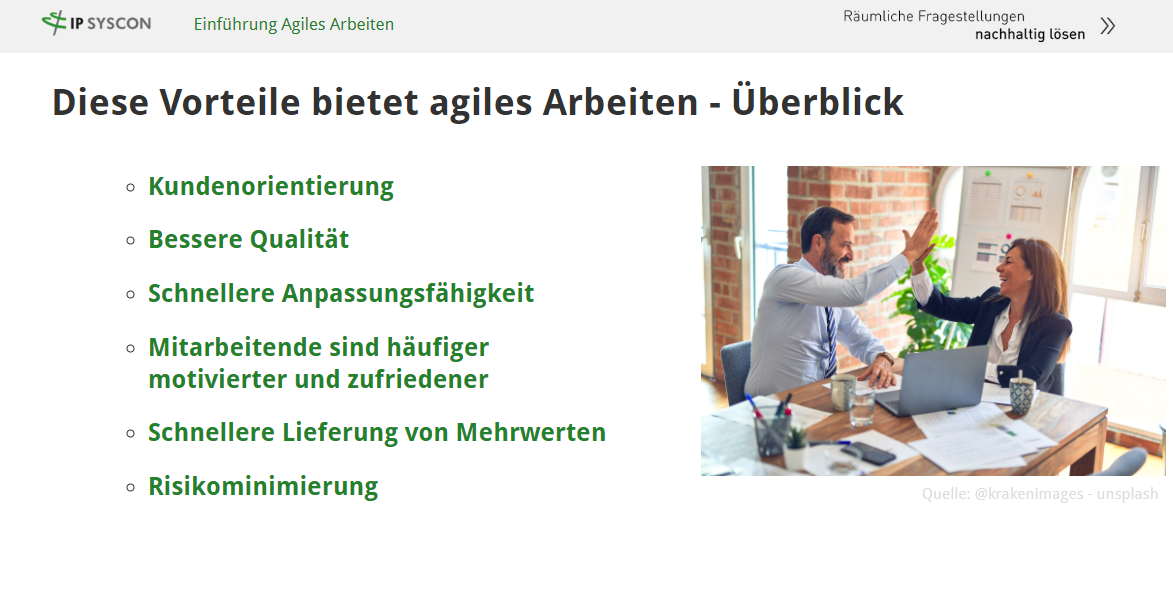 IP SYSCON Einführung Agiles Arbeiten

Räumliche Fragestellungen nachhaltig lösen

Diese Vorteile bietet agiles Arbeiten - Überblick

- Kundenorientierung
- Bessere Qualität
- Schnellere Anpassungsfähigkeit
- Mitarbeitende sind häufiger motivierter und zufriedener
- Schnellere Lieferung von Mehrwerten
- Risikominimierung

Quelle: @krakenimages - unsplash